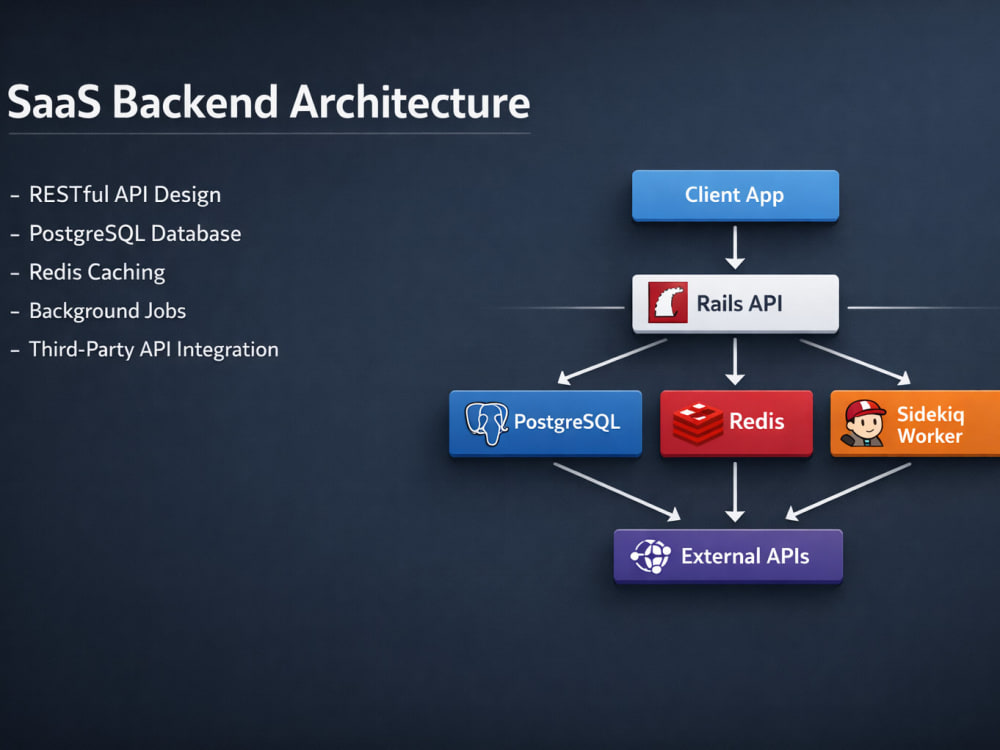 SaaS Backend Architecture

- RESTful API Design
- PostgreSQL Database
- Redis Caching
- Background Jobs
- Third-Party API Integration

Client App

Rails API

PostgreSQL

Redis

Sidekiq
Worker

External APIs